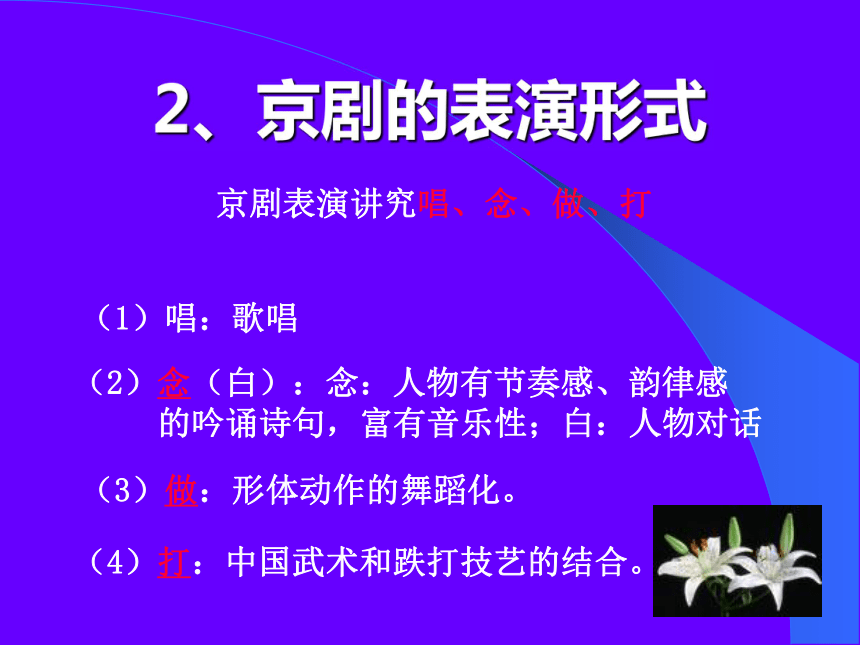 2、京剧的表演形式

京剧表演讲究唱、念、做、打

（1）唱：歌唱

（2）念（白）：念：人物有节奏感、韵律感的吟诵诗句，富有音乐性；白：人物对话

（3）做：形体动作的舞蹈化。

（4）打：中国武术和跌打技艺的结合。